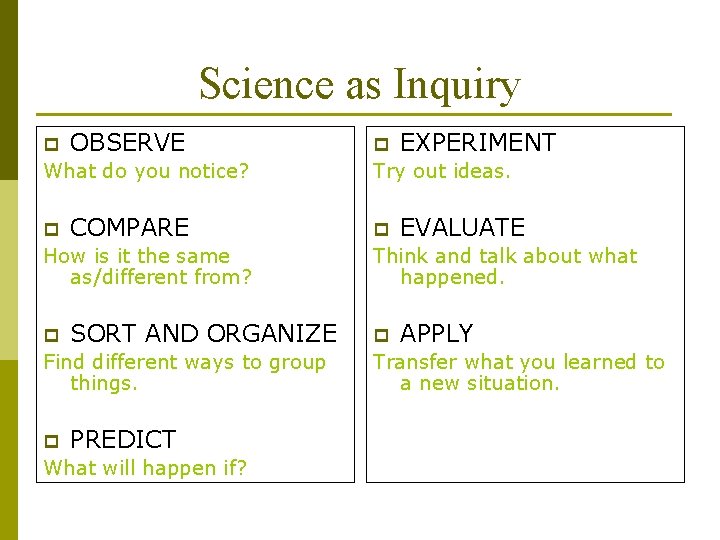 Science as Inquiry

OBSERVE
What do you notice?

COMPARE
How is it the same as/different from?

SORT AND ORGANIZE
Find different ways to group things.

PREDICT
What will happen if?

EXPERIMENT
Try out ideas.

EVALUATE
Think and talk about what happened.

APPLY
Transfer what you learned to a new situation.